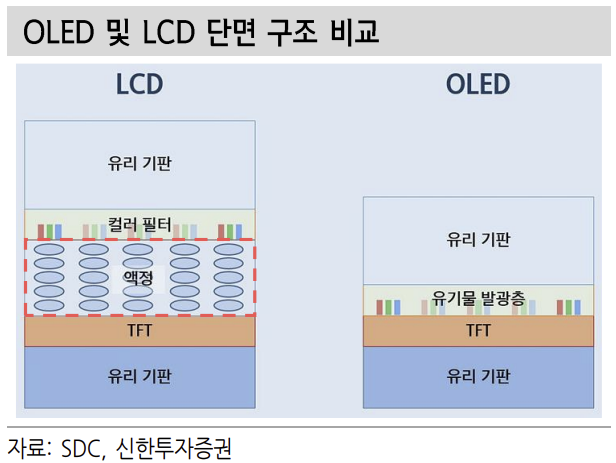 OLED 및 LCD 단면 구조 비교

LCD

유리 기판

컬러 필터

액정

TFT

유리 기판

OLED

유리 기판

유기물 발광층

TFT

유리 기판

자료: SDC, 신한투자증권